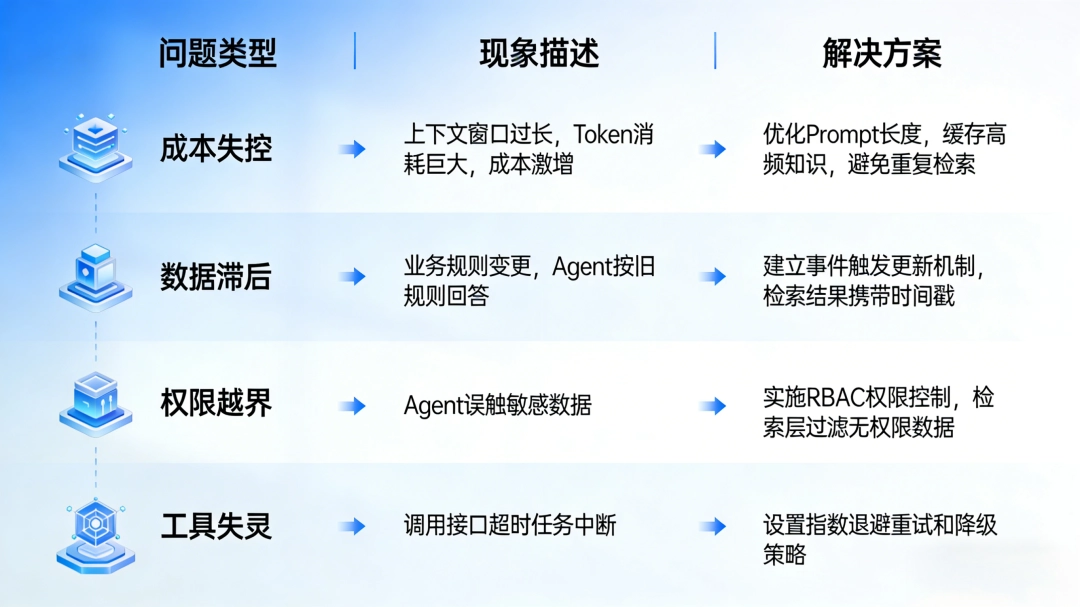 | 问题类型 | 现象描述 | 解决方案 |
|---|---|---|
| 成本失控 | 上下文窗口过长，Token消耗巨大，成本激增 | 优化Prompt长度，缓存高频知识，避免重复检索 |
| 数据滞后 | 业务规则变更，Agent按旧规则回答 | 建立事件触发更新机制，检索结果携带时间戳 |
| 权限越界 | Agent误触敏感数据 | 实施RBAC权限控制，检索层过滤无权限数据 |
| 工具失灵 | 调用接口超时任务中断 | 设置指数退避重试和降级策略 |